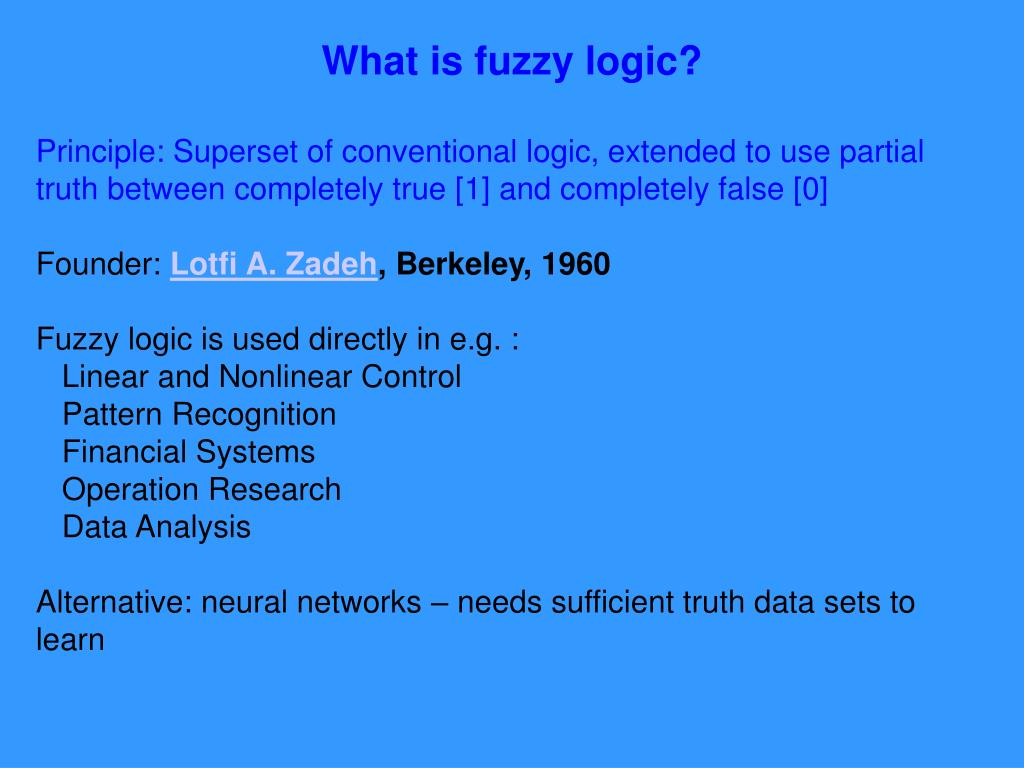 What is fuzzy logic?

Principle: Superset of conventional logic, extended to use partial truth between completely true [1] and completely false [0]

Founder: Lotfi A. Zadeh, Berkeley, 1960

Fuzzy logic is used directly in e.g. :
Linear and Nonlinear Control
Pattern Recognition
Financial Systems
Operation Research
Data Analysis

Alternative: neural networks – needs sufficient truth data sets to learn